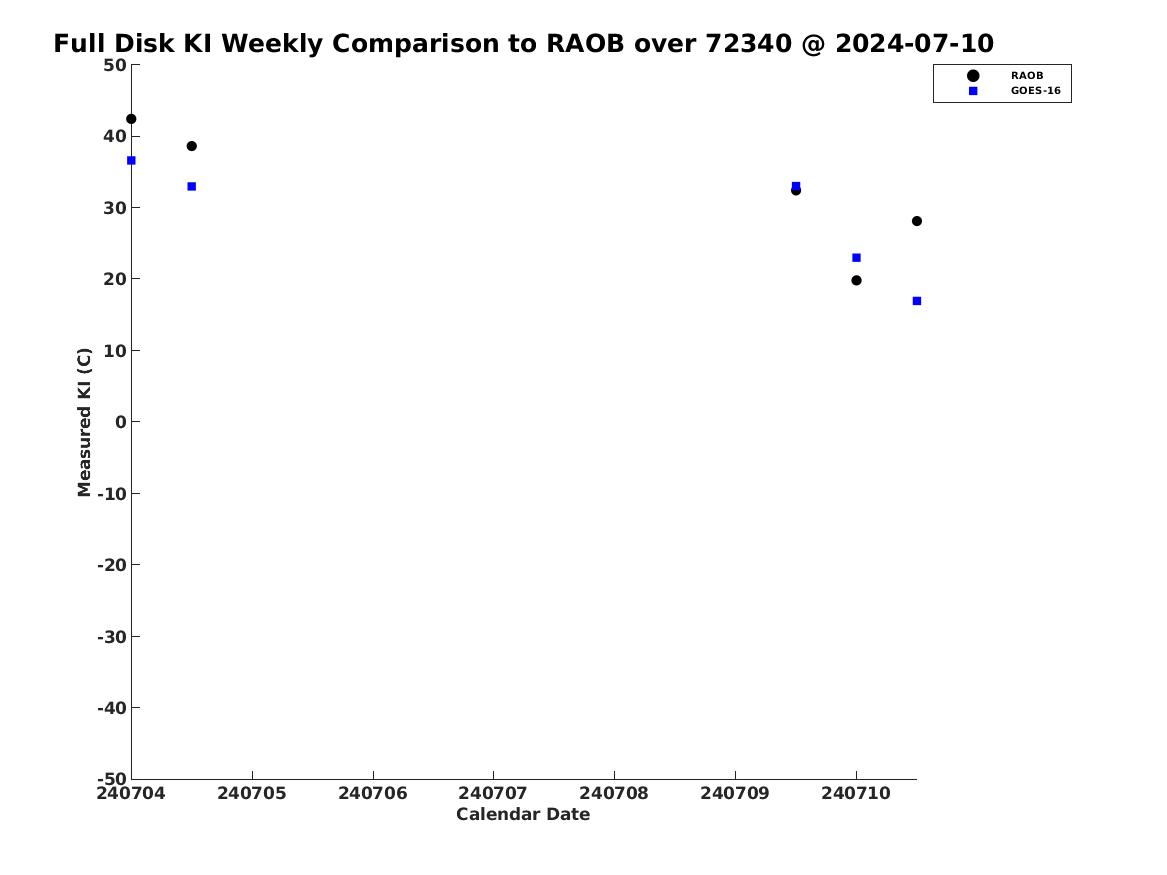 Full Disk KI Weekly Comparison to RAOB over 72340 @ 2024-07-10

RAOB
GOES-16

Measured KI (C)

50
40
30
20
10
0
-10
-20
-30
-40
-50

240704
240705
240706
240707
240708
240709
240710

Calendar Date